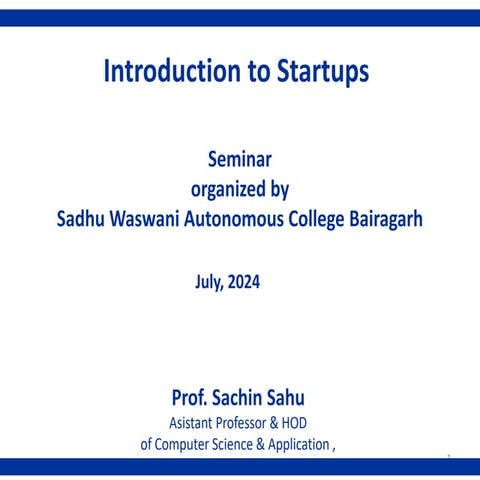 Introduction to Startups

Seminar
organized by
Sadhu Waswani Autonomous College Bairagarh

July, 2024

Prof. Sachin Sahu
Asistant Professor & HOD
of Computer Science & Application ,